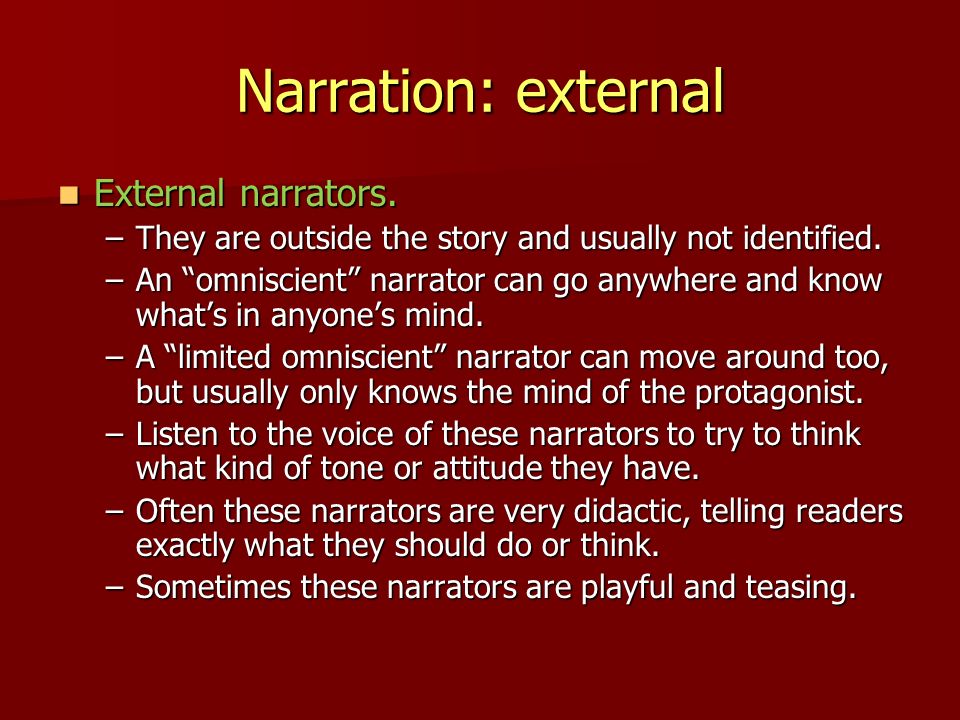 Narration: external

External narrators.

– They are outside the story and usually not identified.
– An “omniscient” narrator can go anywhere and know what’s in anyone’s mind.
– A “limited omniscient” narrator can move around too, but usually only knows the mind of the protagonist.
– Listen to the voice of these narrators to try to think what kind of tone or attitude they have.
– Often these narrators are very didactic, telling readers exactly what they should do or think.
– Sometimes these narrators are playful and teasing.